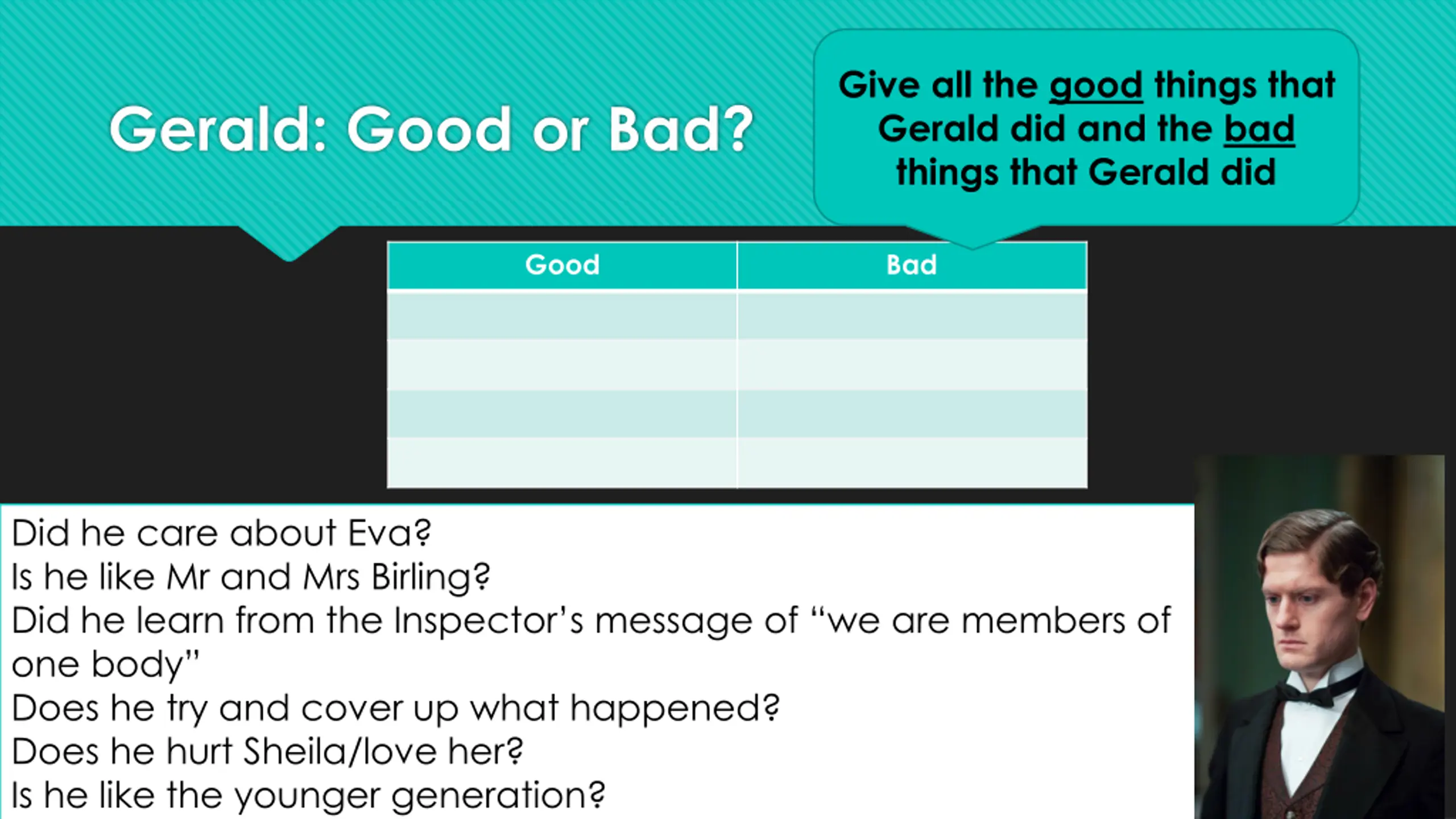 Gerald: Good or Bad?

Give all the good things that Gerald did and the bad things that Gerald did

| Good | Bad |
|---|---|
| | |
| | |
| | |
| | |

Did he care about Eva?
Is he like Mr and Mrs Birling?
Did he learn from the Inspector's message of "we are members of one body"
Does he try and cover up what happened?
Does he hurt Sheila/love her?
Is he like the younger generation?